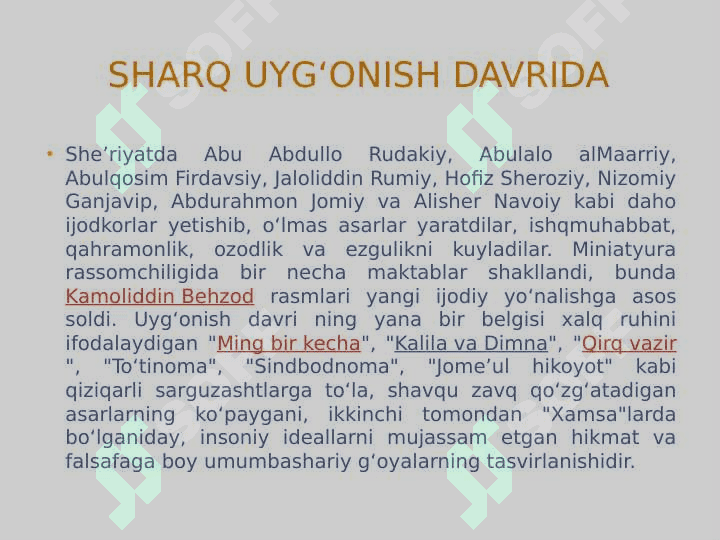 SHARQ UYG‘ONISH DAVRIDA

• She’riyatda Abu Abdullo Rudakiy, Abulalo alMaarriy, Abulqosim Firdavsiy, Jaloliddin Rumiy, Hofiz Sheroziy, Nizomiy Ganjavip, Abdurahmon Jomiy va Alisher Navoiy kabi daho ijodkorlar yetishib, o‘lmas asarlar yaratdilar, ishqmuhabbat, qahramonlik, ozodlik va ezgulikni kuyladilar. Miniatyura rassomchiligida bir necha maktablar shakllandi, bunda Kamoliddin Behzod rasmlari yangi ijodiy yo‘nalishga asos soldi. Uyg‘onish davri ning yana bir belgisi xalq ruhini ifodalaydigan "Ming bir kecha", "Kalila va Dimna", "Qirq vazir ", "To‘tinoma", "Sindbodnoma", "Jome’ul hikoyot" kabi qiziqarli sarguzashtlarga to‘la, shavqu zavq qo‘zg‘atadigan asarlarning ko‘paygani, ikkinchi tomondan "Xamsa"larda bo‘lganiday, insoniy ideallarni mujassam etgan hikmat va falsafaga boy umumbashariy g‘oyalarning tasvirlanishidir.